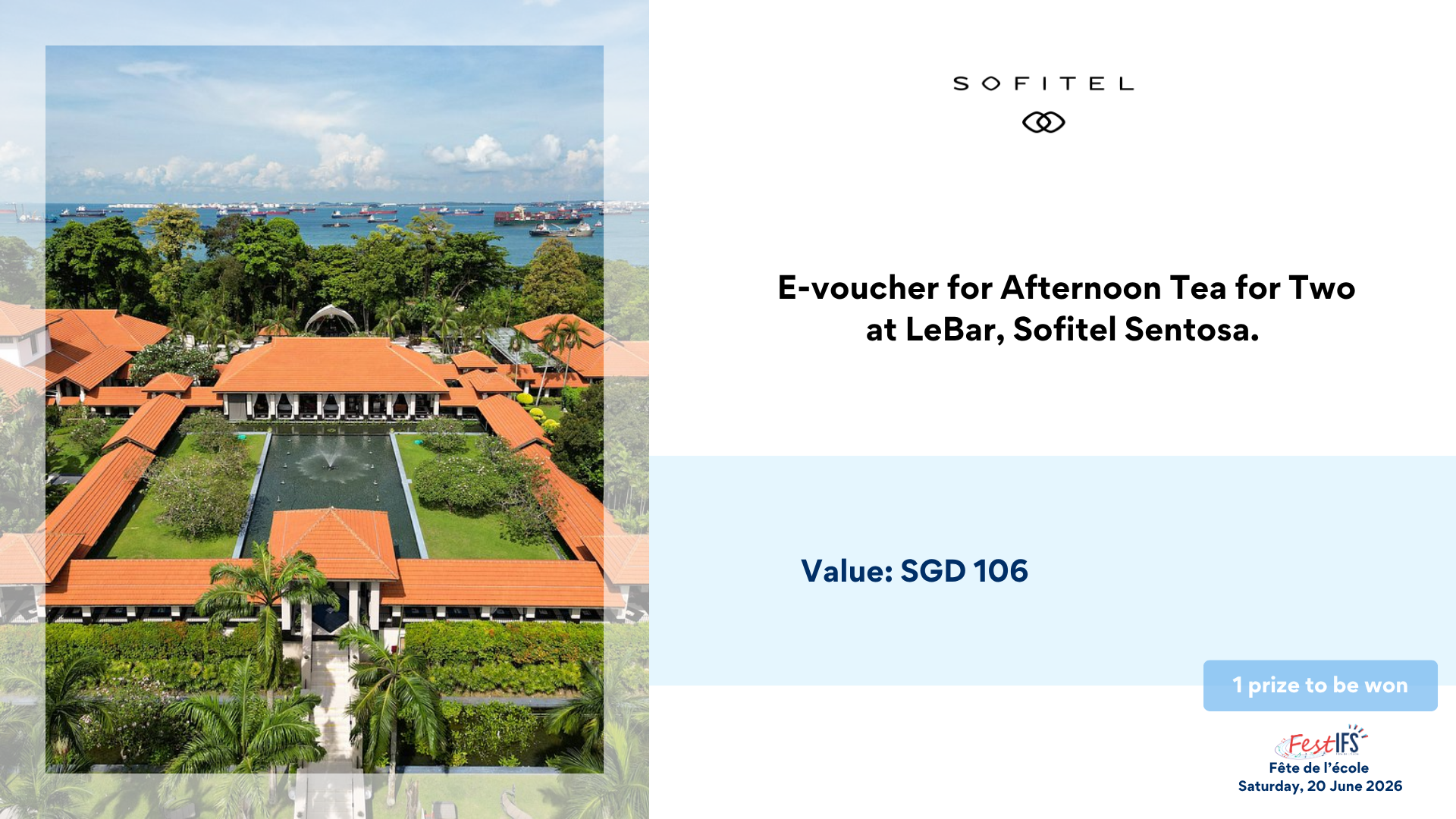 SOFITEL

E-voucher for Afternoon Tea for Two at LeBar, Sofitel Sentosa.

Value: SGD 106

1 prize to be won

FestIFS
Fête de l'école
Saturday, 20 June 2026